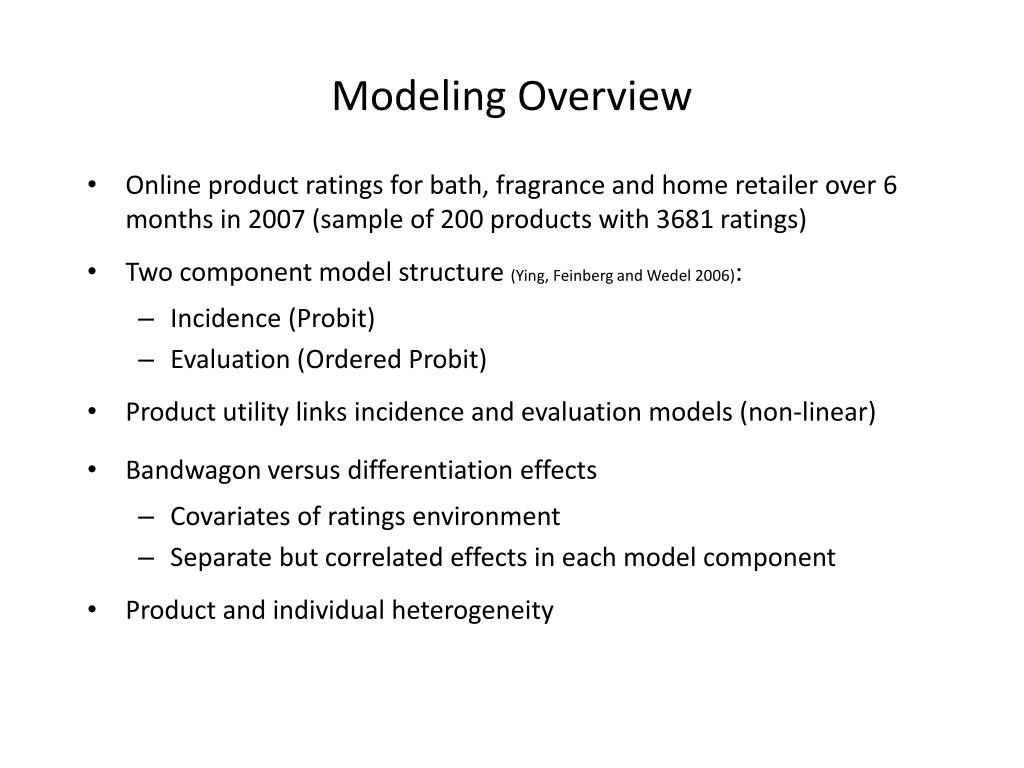 Modeling Overview

• Online product ratings for bath, fragrance and home retailer over 6 months in 2007 (sample of 200 products with 3681 ratings)

• Two component model structure (Ying, Feinberg and Wedel 2006):
– Incidence (Probit)
– Evaluation (Ordered Probit)

• Product utility links incidence and evaluation models (non-linear)

• Bandwagon versus differentiation effects
– Covariates of ratings environment
– Separate but correlated effects in each model component

• Product and individual heterogeneity